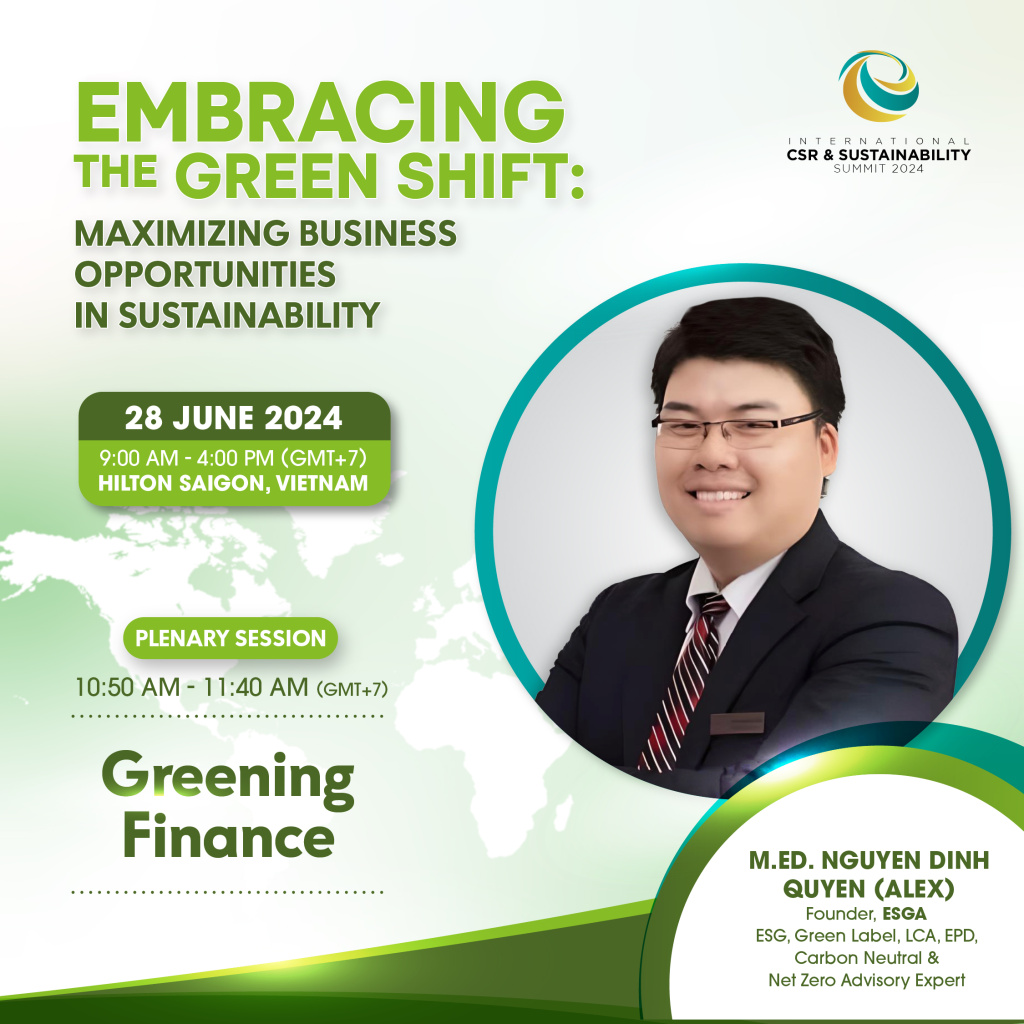 INTERNATIONAL
CSR & SUSTAINABILITY
SUMMIT 2024

EMBRACING THE GREEN SHIFT:
MAXIMIZING BUSINESS OPPORTUNITIES IN SUSTAINABILITY

28 JUNE 2024
9:00 AM - 4:00 PM (GMT+7)
HILTON SAIGON, VIETNAM

PLENARY SESSION
10:50 AM - 11:40 AM (GMT+7)

Greening Finance

M.ED. NGUYEN DINH QUYEN (ALEX)
Founder, ESGA
ESG, Green Label, LCA, EPD, Carbon Neutral & Net Zero Advisory Expert